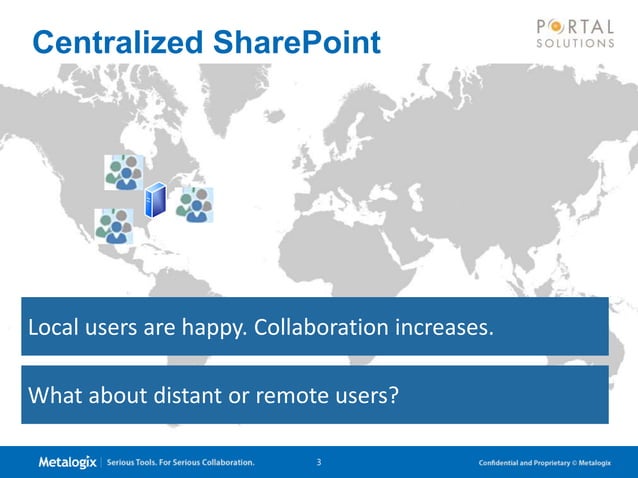 Centralized SharePoint

PORTAL SOLUTIONS

Local users are happy. Collaboration increases.

What about distant or remote users?

Metalogix | Serious Tools. For Serious Collaboration.

3

Confidential and Proprietary © Metalogix